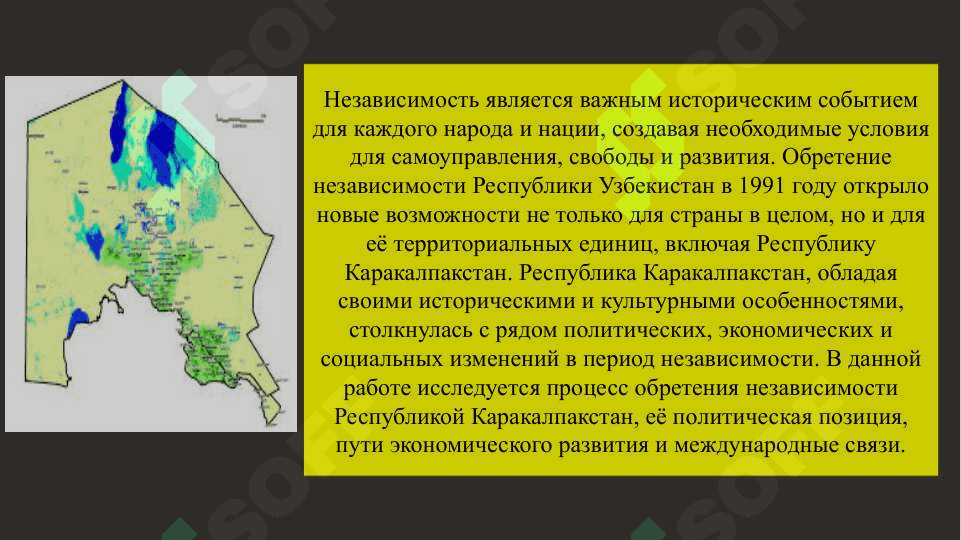 Независимость является важным историческим событием для каждого народа и нации, создавая необходимые условия для самоуправления, свободы и развития. Обретение независимости Республики Узбекистан в 1991 году открыло новые возможности не только для страны в целом, но и для её территориальных единиц, включая Республику Каракалпакстан. Республика Каракалпакстан, обладая своими историческими и культурными особенностями, столкнулась с рядом политических, экономических и социальных изменений в период независимости. В данной работе исследуется процесс обретения независимости Республикой Каракалпакстан, её политическая позиция, пути экономического развития и международные связи.